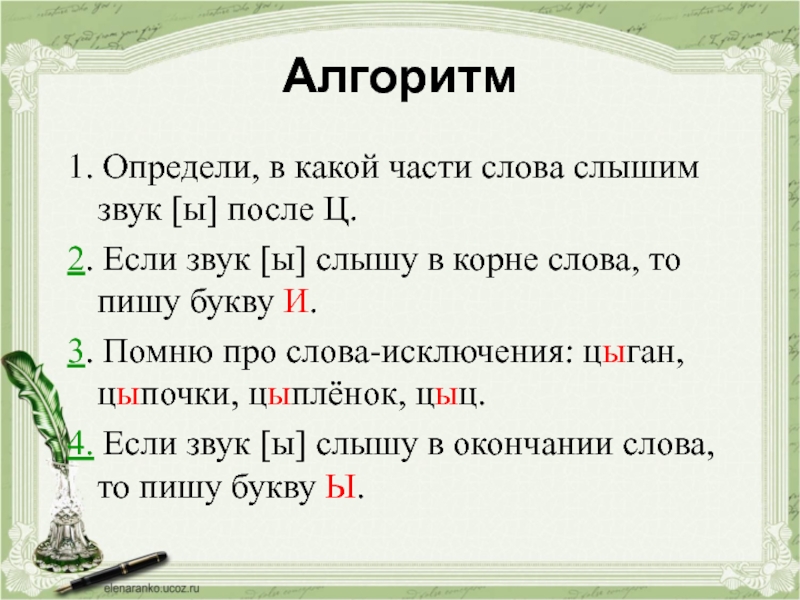 Алгоритм

1. Определи, в какой части слова слышим звук [ы] после Ц.

2. Если звук [ы] слышу в корне слова, то пишу букву И.

3. Помню про слова-исключения: цыган, цыпочки, цыплёнок, цыц.

4. Если звук [ы] слышу в окончании слова, то пишу букву Ы.

elenaranko.ucoz.ru